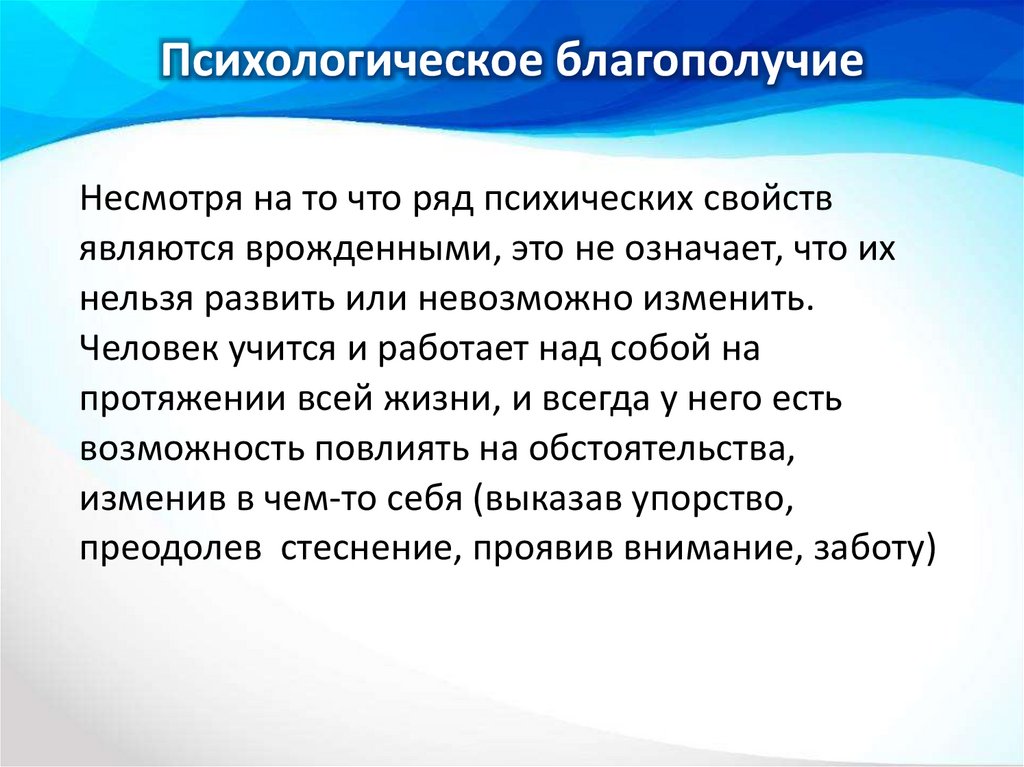 Психологическое благополучие

Несмотря на то что ряд психических свойств являются врожденными, это не означает, что их нельзя развить или невозможно изменить. Человек учится и работает над собой на протяжении всей жизни, и всегда у него есть возможность повлиять на обстоятельства, изменив в чем-то себя (выказав упорство, преодолев  стеснение, проявив внимание, заботу)